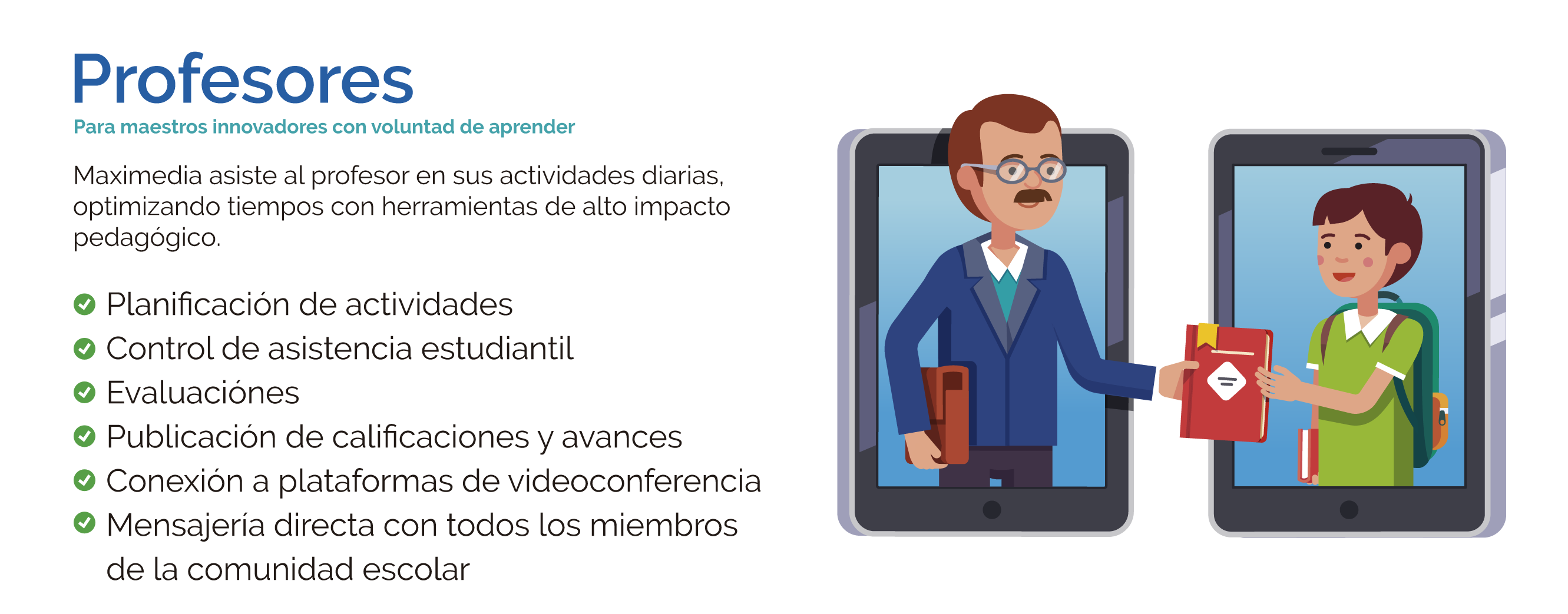 Profesores

Para maestros innovadores con voluntad de aprender

Maximedia asiste al profesor en sus actividades diarias, optimizando tiempos con herramientas de alto impacto pedagógico.

Planificación de actividades
Control de asistencia estudiantil
Evaluaciónes
Publicación de calificaciones y avances
Conexión a plataformas de videoconferencia
Mensajería directa con todos los miembros de la comunidad escolar